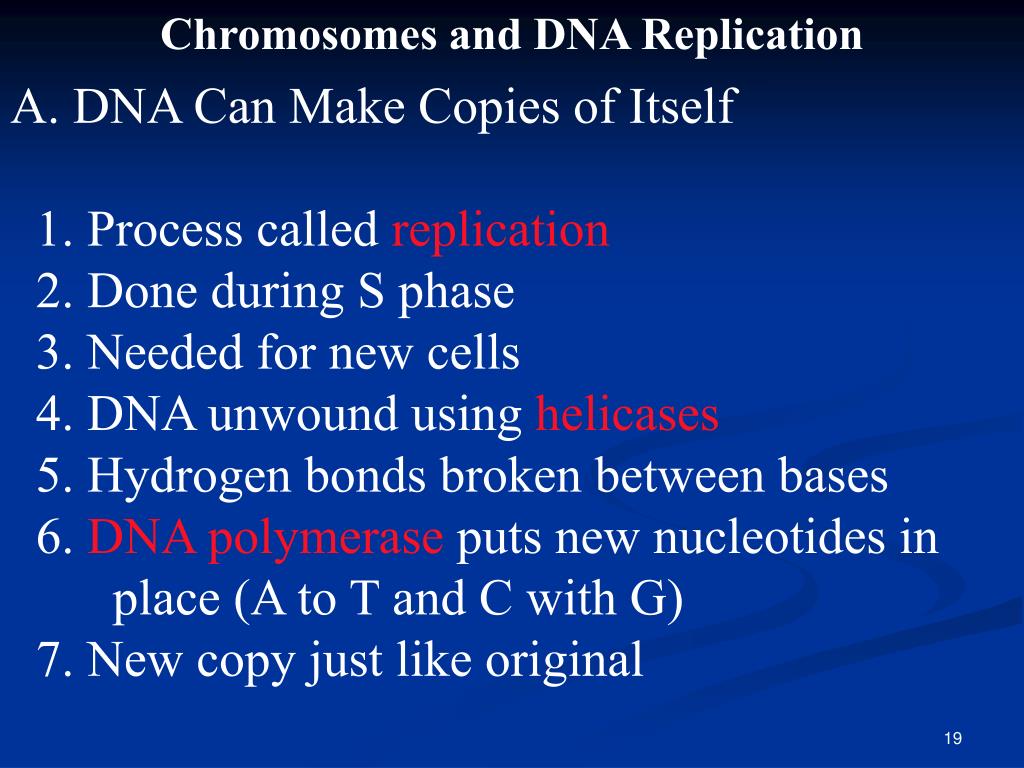 Chromosomes and DNA Replication

A. DNA Can Make Copies of Itself

1. Process called replication
2. Done during S phase
3. Needed for new cells
4. DNA unwound using helicases
5. Hydrogen bonds broken between bases
6. DNA polymerase puts new nucleotides in place (A to T and C with G)
7. New copy just like original

19